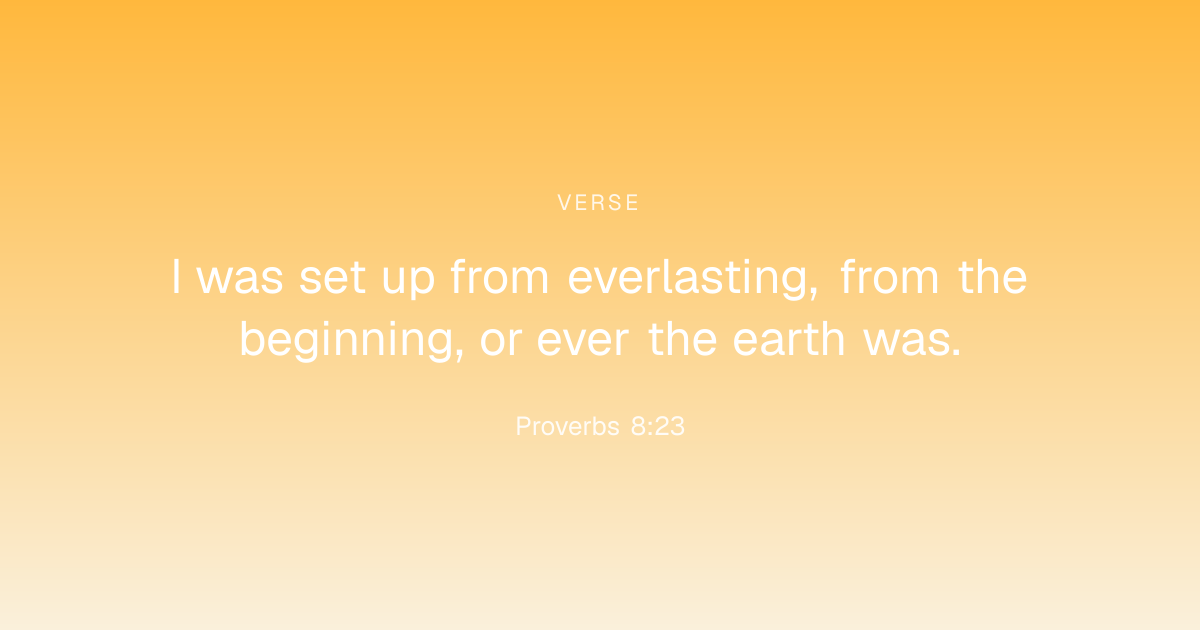 VERSE

I was set up from everlasting, from the beginning, or ever the earth was.

Proverbs 8:23